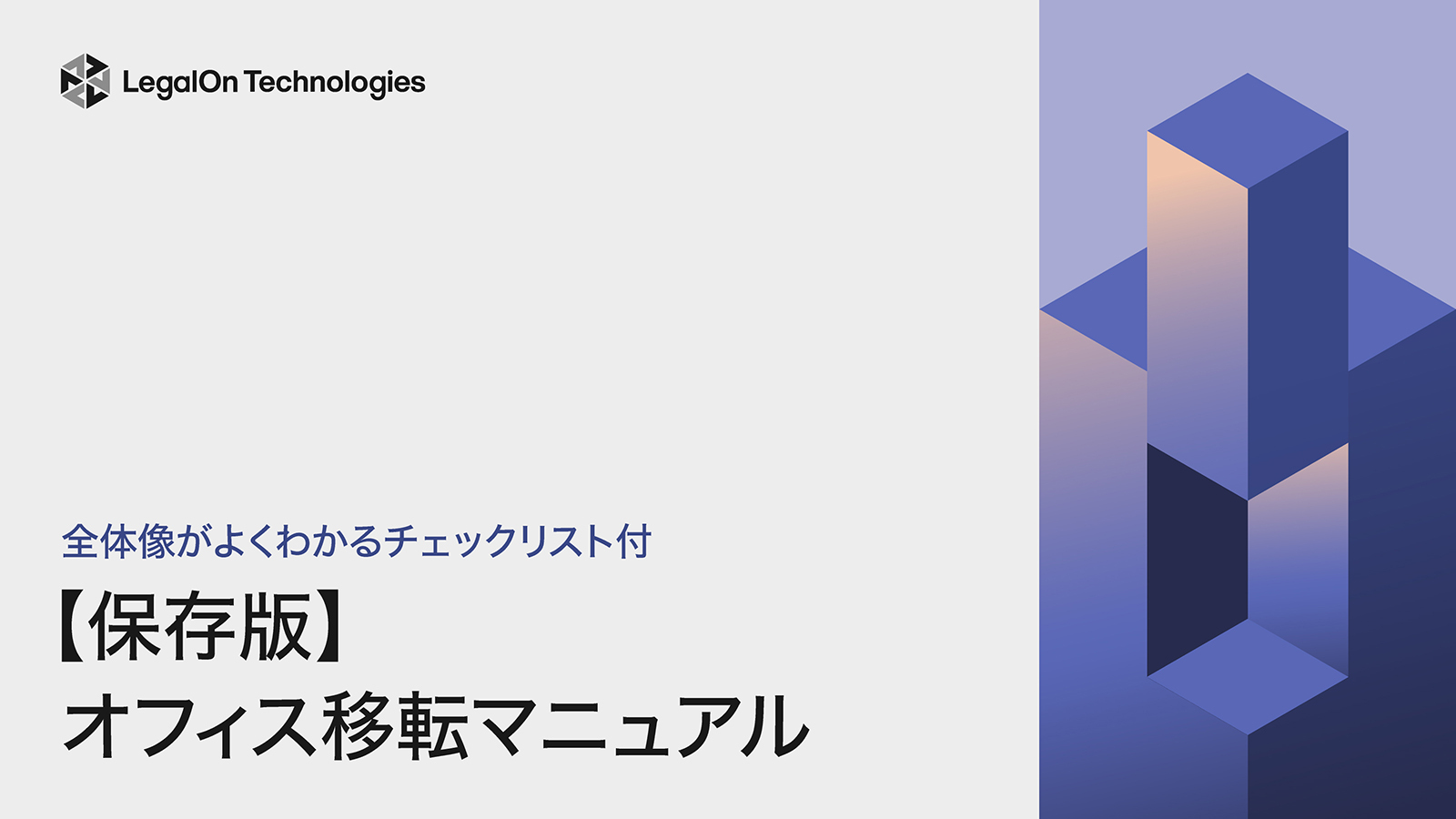 LegalOn Technologies

全体像がよくわかるチェックリスト付

【保存版】
オフィス移転マニュアル